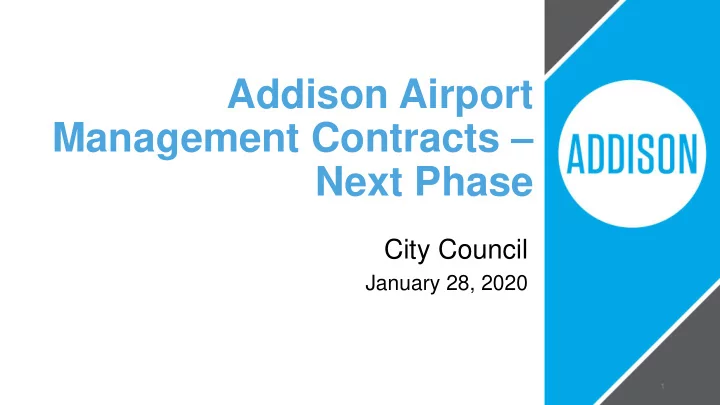 Addison Airport Management Contracts – Next Phase

City Council

January 28, 2020

ADDISON

1